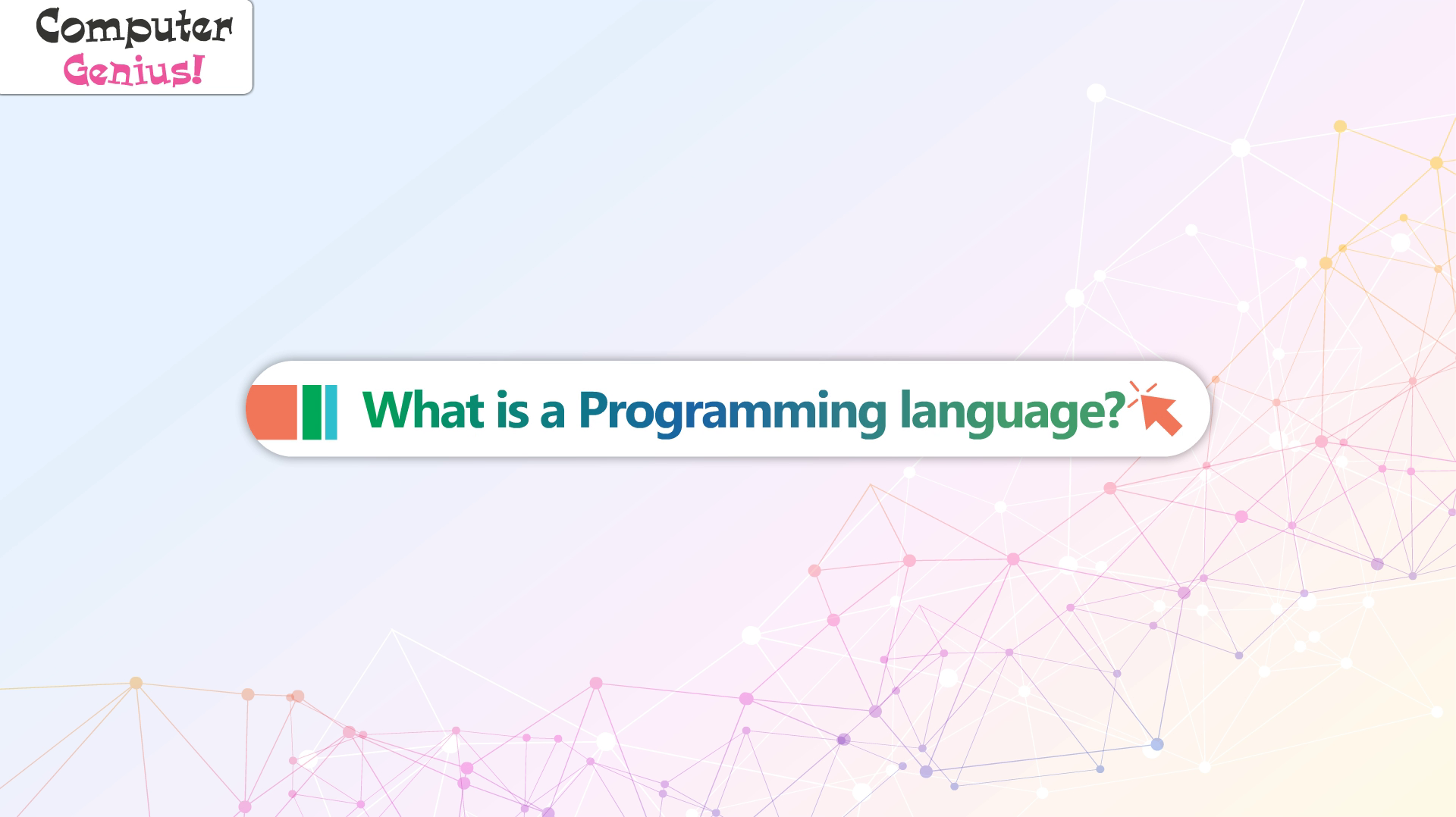 Computer
Genius!

What is a Programming language?